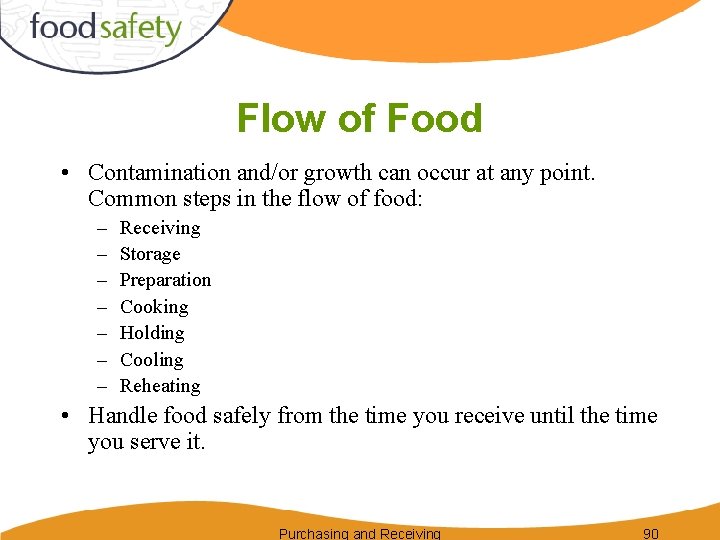 foodsafety

Flow of Food

• Contamination and/or growth can occur at any point. Common steps in the flow of food:
– Receiving
– Storage
– Preparation
– Cooking
– Holding
– Cooling
– Reheating
• Handle food safely from the time you receive until the time you serve it.

Purchasing and Receiving 90